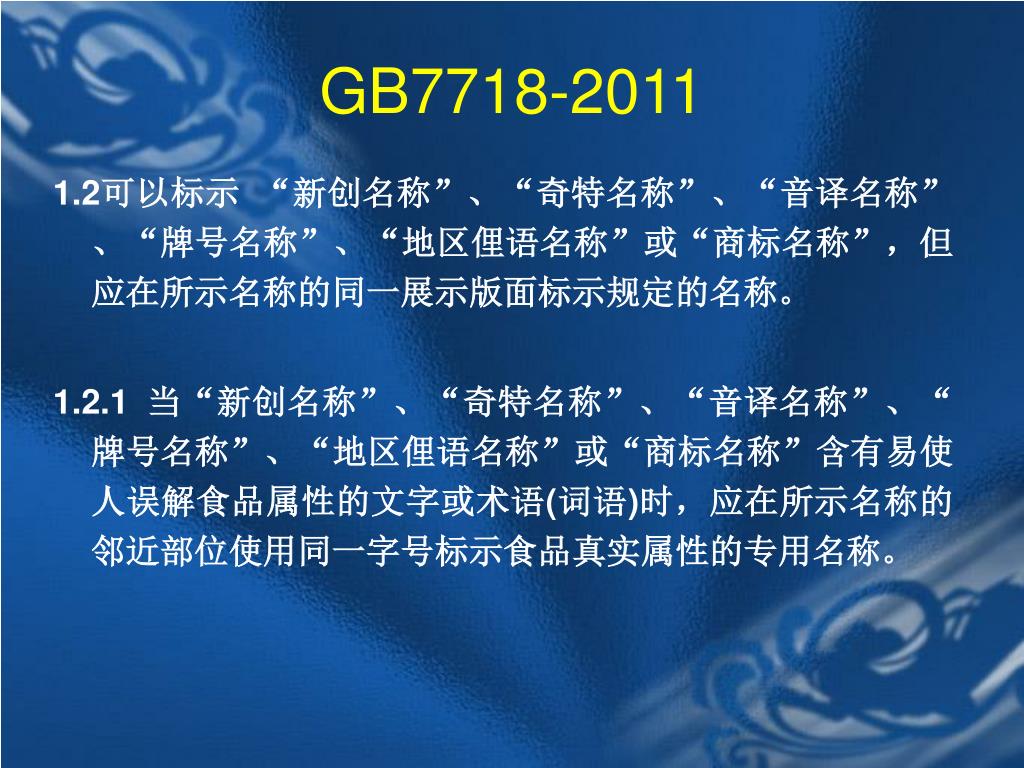 GB7718-2011

1.2可以标示 “新创名称”、“奇特名称”、“音译名称”、“牌号名称”、“地区俚语名称”或“商标名称”，但应在所示名称的同一展示版面标示规定的名称。

1.2.1 当“新创名称”、“奇特名称”、“音译名称”、“牌号名称”、“地区俚语名称”或“商标名称”含有易使人误解食品属性的文字或术语(词语)时，应在所示名称的邻近部位使用同一字号标示食品真实属性的专用名称。